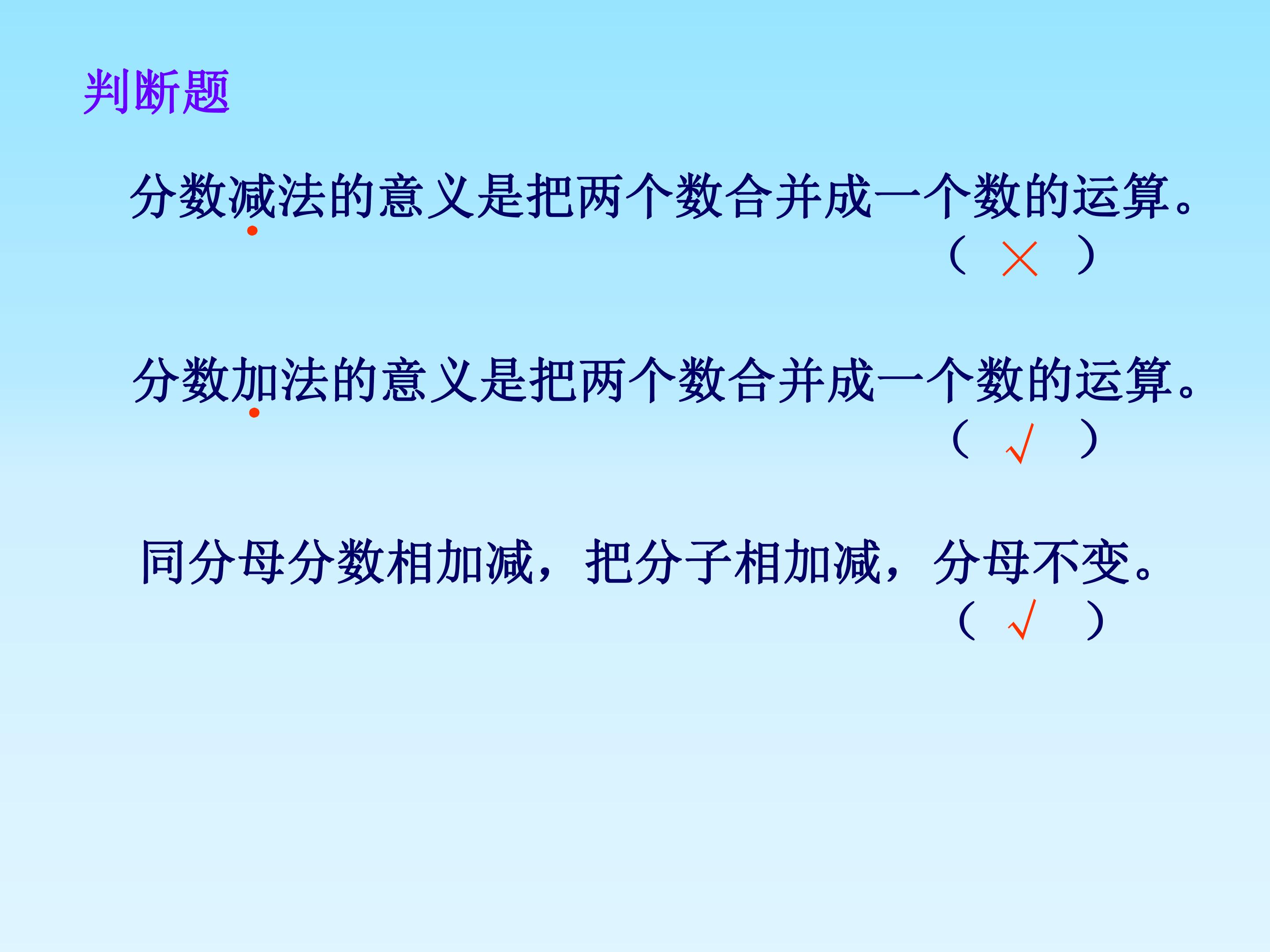 判断题

分数减法的意义是把两个数合并成一个数的运算。

（ × ）

分数加法的意义是把两个数合并成一个数的运算。

（ √ ）

同分母分数相加减，把分子相加减，分母不变。

（ √ ）